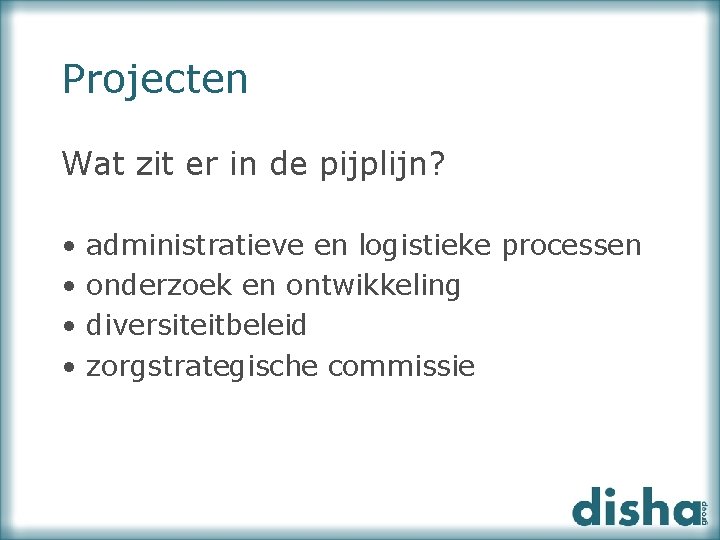 Projecten

Wat zit er in de pijplijn?

• administratieve en logistieke processen
• onderzoek en ontwikkeling
• diversiteitbeleid
• zorgstrategische commissie

disha group